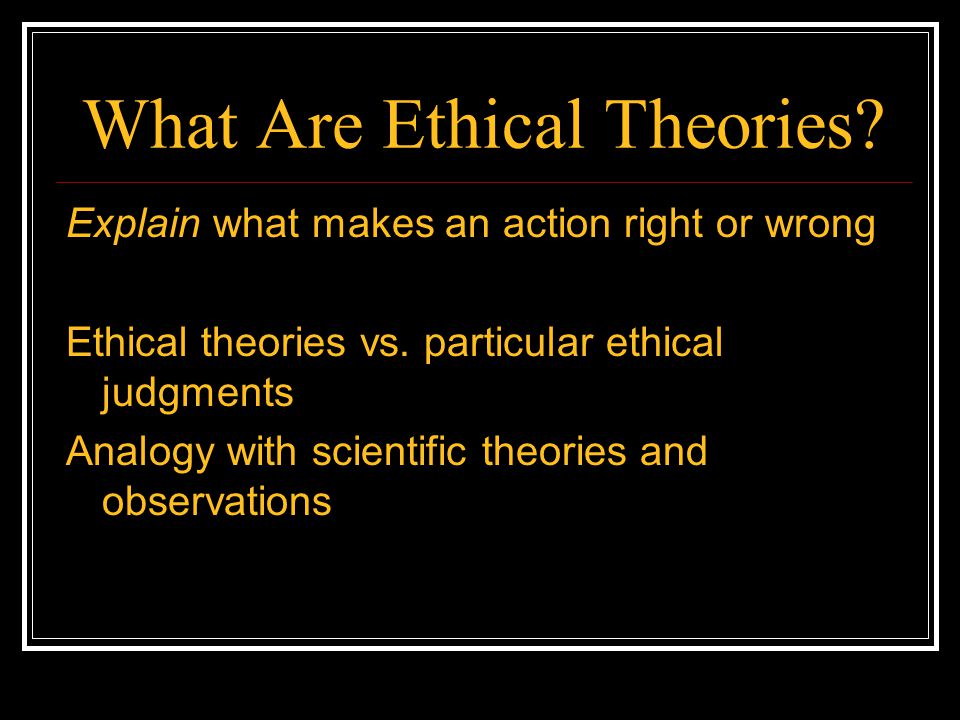 What Are Ethical Theories?

Explain what makes an action right or wrong

Ethical theories vs. particular ethical judgments

Analogy with scientific theories and observations